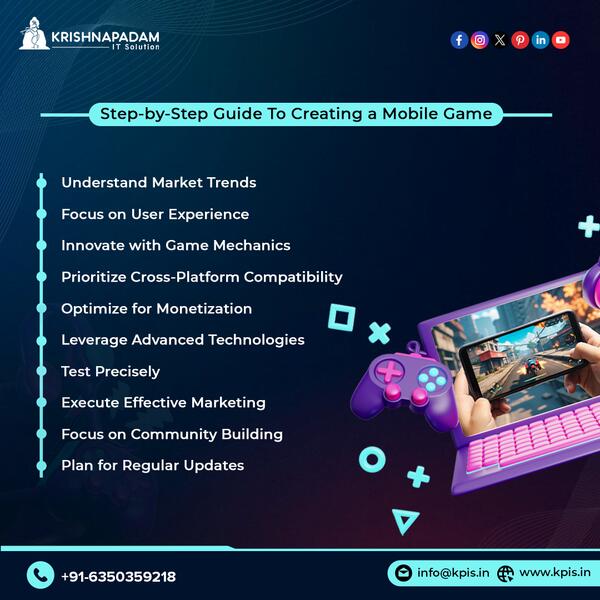 KRISHNAPADAM
IT Solution

Step-by-Step Guide To Creating a Mobile Game

Understand Market Trends
Focus on User Experience
Innovate with Game Mechanics
Prioritize Cross-Platform Compatibility
Optimize for Monetization
Leverage Advanced Technologies
Test Precisely
Execute Effective Marketing
Focus on Community Building
Plan for Regular Updates

+91-6350359218

info@kpis.in www.kpis.in